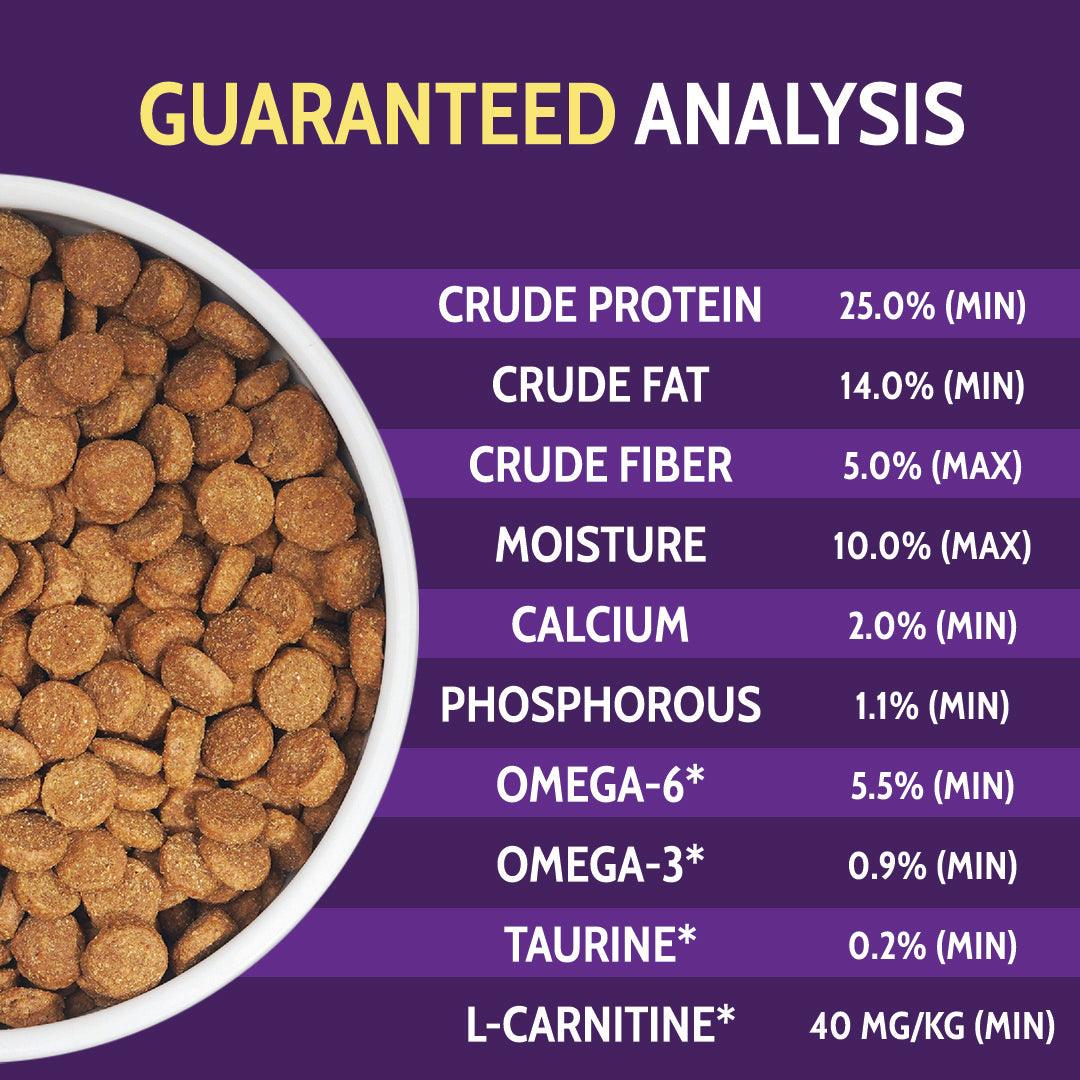 GUARANTEED ANALYSIS

| | |
|---|---|
| CRUDE PROTEIN | 25.0% (MIN) |
| CRUDE FAT | 14.0% (MIN) |
| CRUDE FIBER | 5.0% (MAX) |
| MOISTURE | 10.0% (MAX) |
| CALCIUM | 2.0% (MIN) |
| PHOSPHOROUS | 1.1% (MIN) |
| OMEGA-6* | 5.5% (MIN) |
| OMEGA-3* | 0.9% (MIN) |
| TAURINE* | 0.2% (MIN) |
| L-CARNITINE* | 40 MG/KG (MIN) |